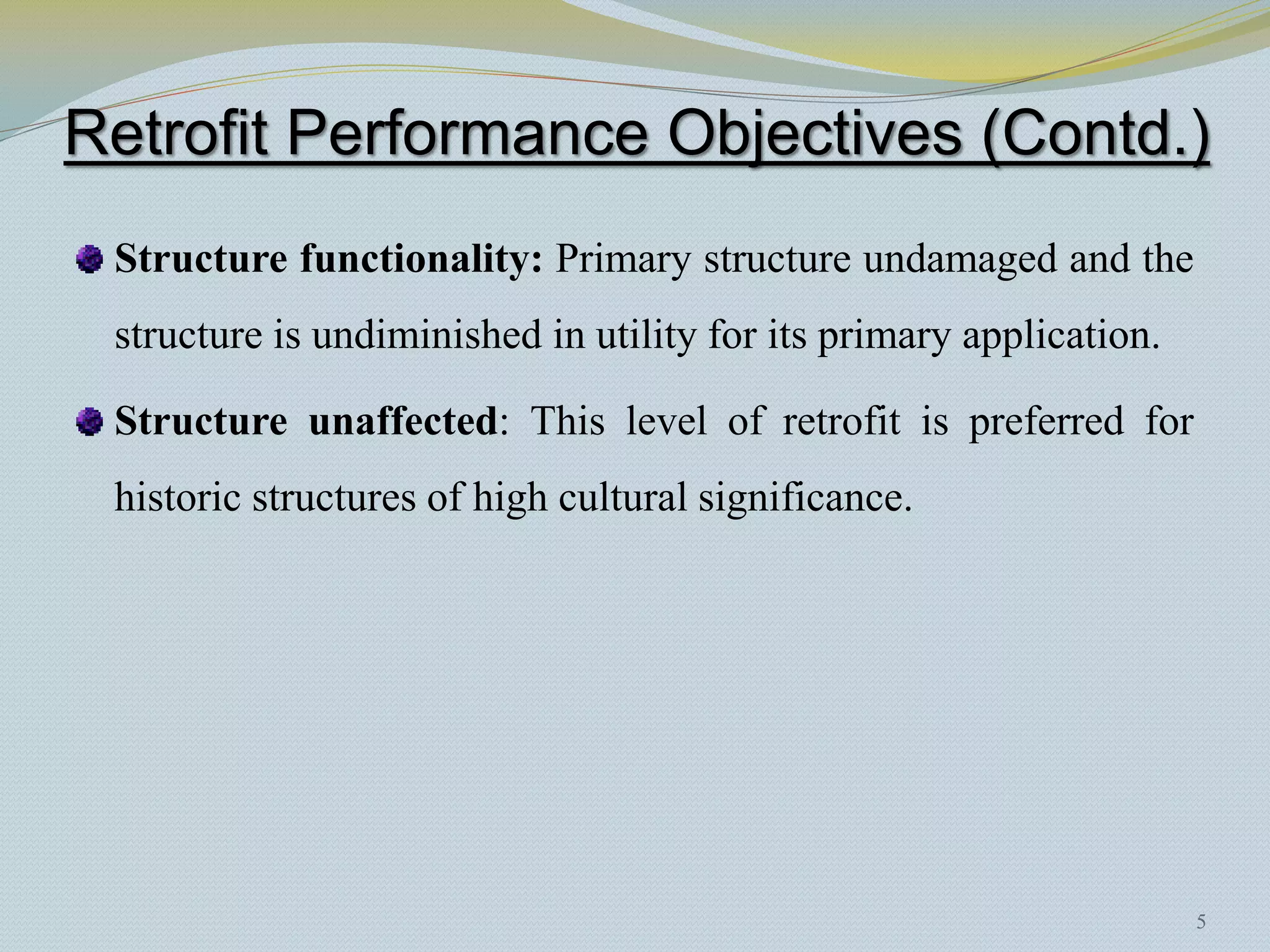 Retrofit Performance Objectives (Contd.)

Structure functionality: Primary structure undamaged and the structure is undiminished in utility for its primary application.

Structure unaffected: This level of retrofit is preferred for historic structures of high cultural significance.

5